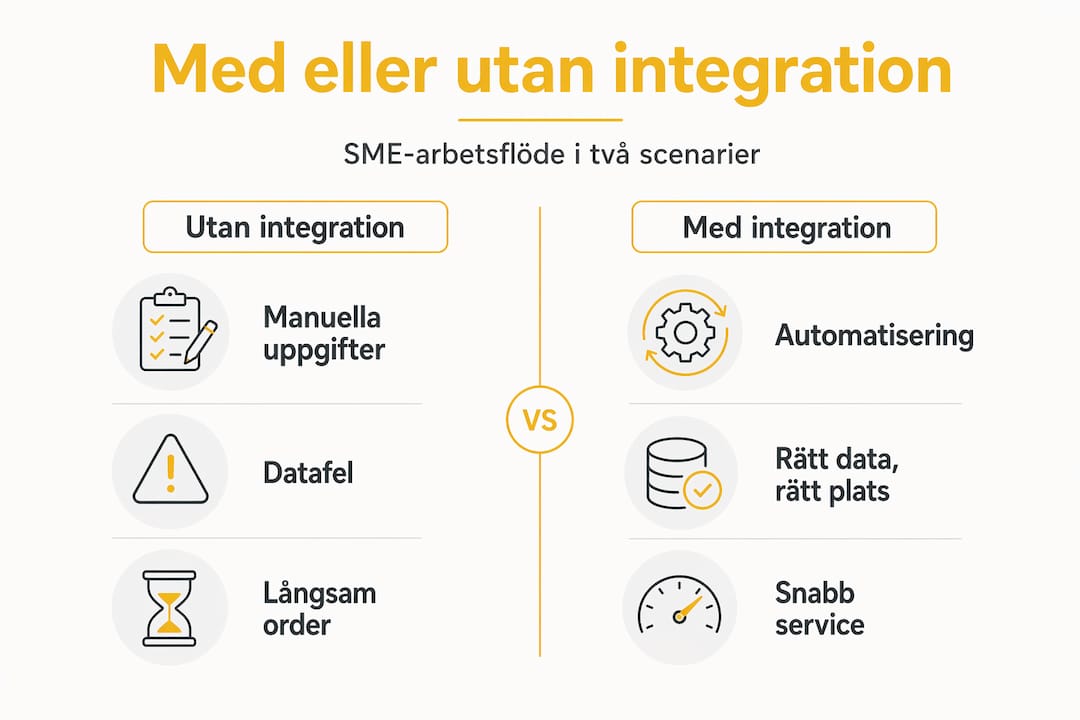 Med eller utan integration

SME-arbetsflöde i två scenarier

Utan integration

Manuella uppgifter

Datafel

Långsam order

VS

Med integration

Automatisering

Rätt data, rätt plats

Snabb service